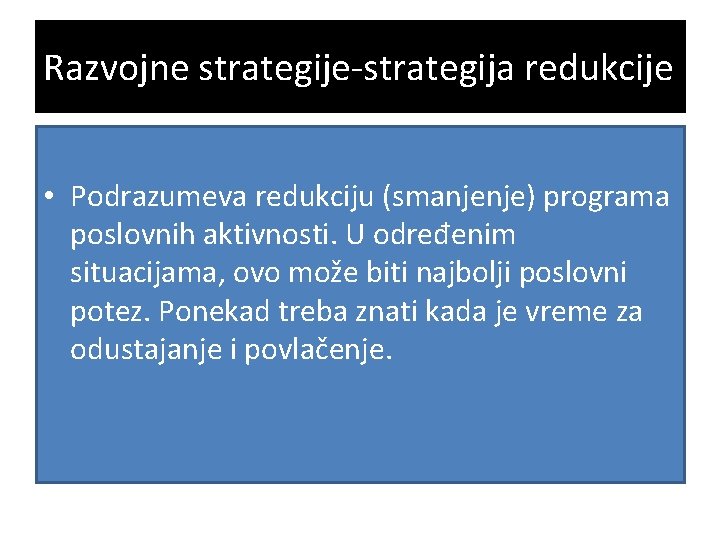 Razvojne strategije-strategija redukcije

• Podrazumeva redukciju (smanjenje) programa poslovnih aktivnosti. U određenim situacijama, ovo može biti najbolji poslovni potez. Ponekad treba znati kada je vreme za odustajanje i povlačenje.